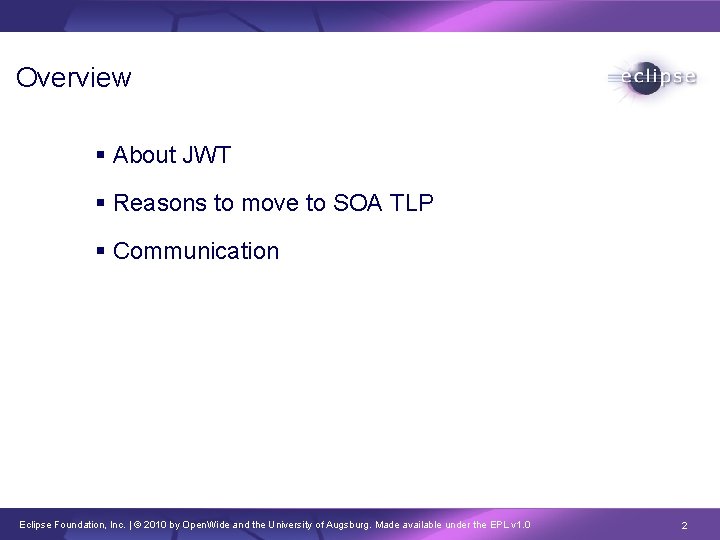 Overview

eclipse

▪ About JWT

▪ Reasons to move to SOA TLP

▪ Communication

Eclipse Foundation, Inc. | © 2010 by OpenWide and the University of Augsburg. Made available under the EPL v1.0

2